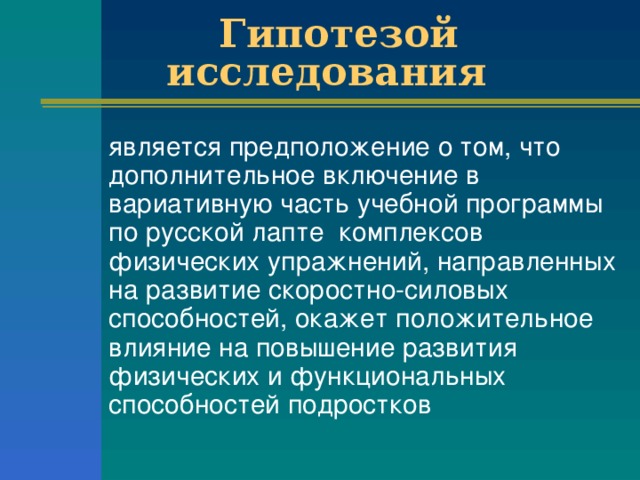 Гипотезой исследования

является предположение о том, что дополнительное включение в вариативную часть учебной программы по русской лапте  комплексов физических упражнений, направленных на развитие скоростно-силовых способностей, окажет положительное влияние на повышение развития физических и функциональных способностей подростков